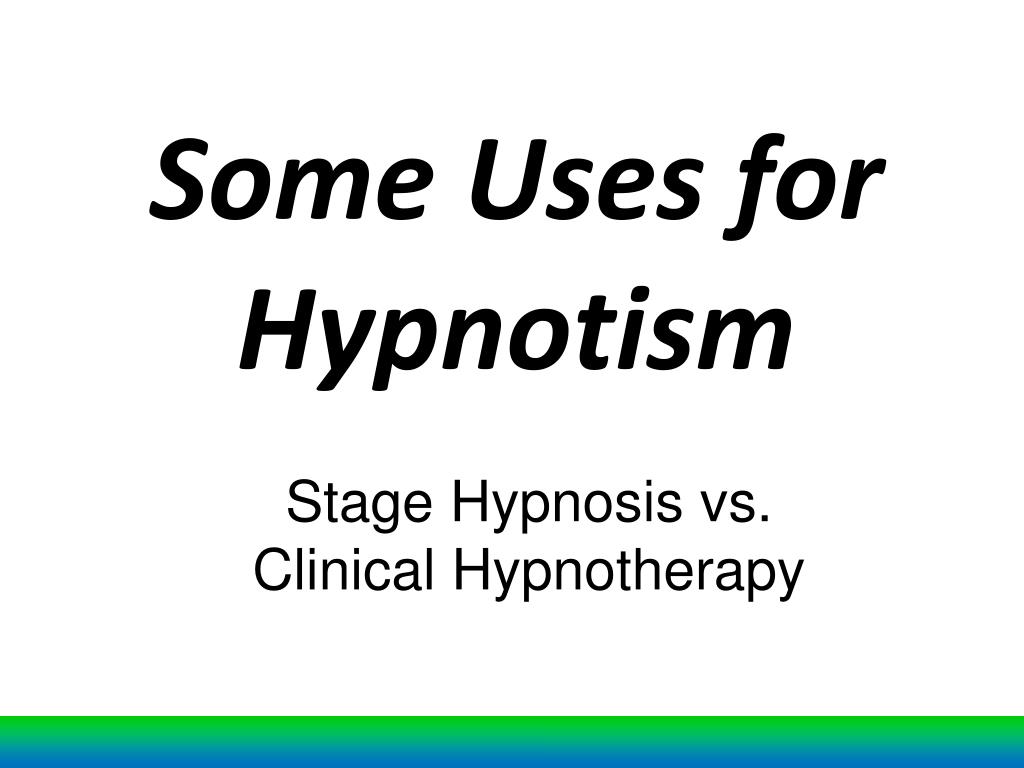 Some Uses for Hypnotism

Stage Hypnosis vs.
Clinical Hypnotherapy